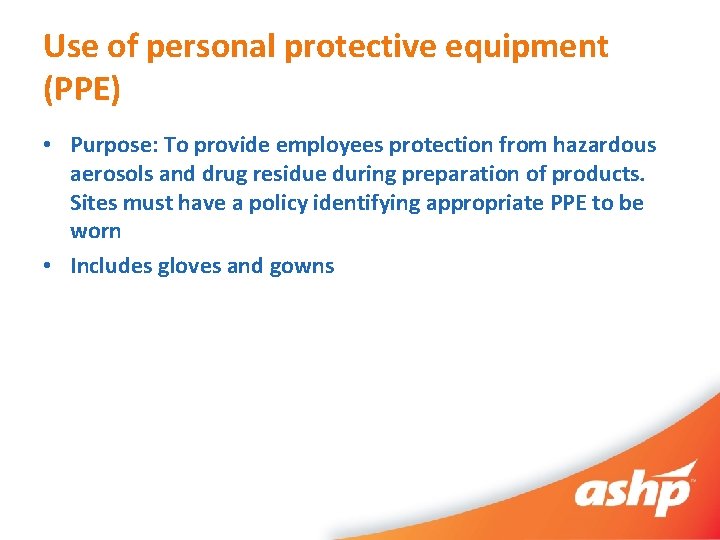 Use of personal protective equipment (PPE)

• Purpose: To provide employees protection from hazardous aerosols and drug residue during preparation of products. Sites must have a policy identifying appropriate PPE to be worn

• Includes gloves and gowns

ashp